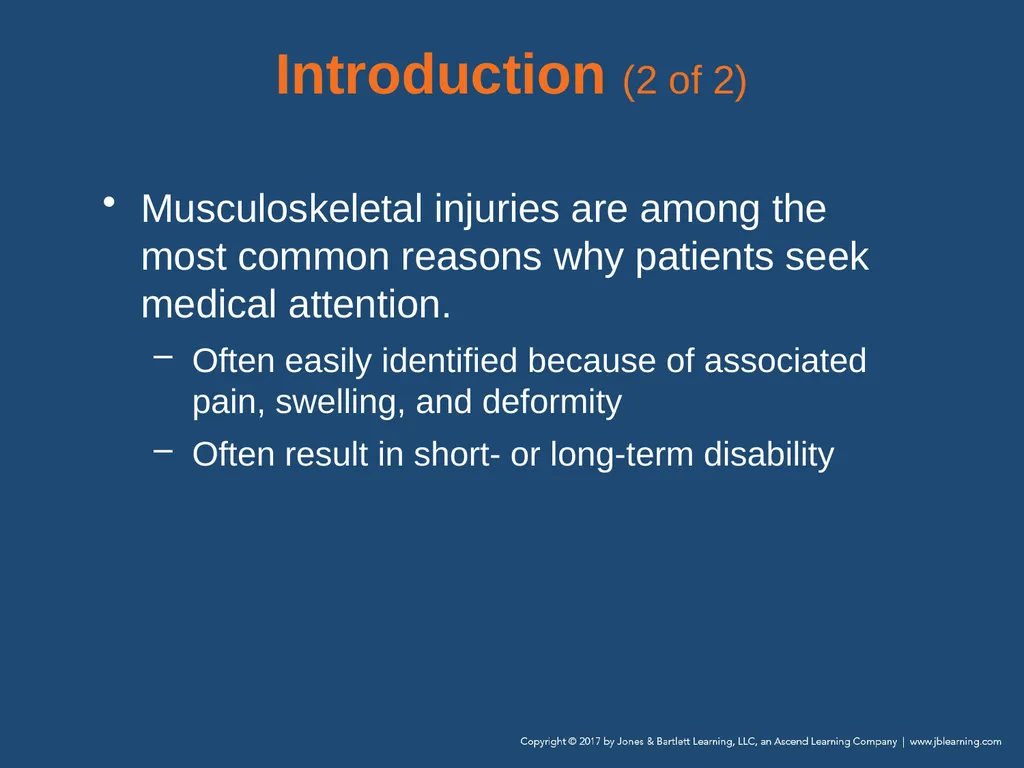 Introduction (2 of 2)

• Musculoskeletal injuries are among the most common reasons why patients seek medical attention.

– Often easily identified because of associated pain, swelling, and deformity

– Often result in short- or long-term disability

Copyright © 2017 by Jones & Bartlett Learning, LLC, an Ascend Learning Company | www.jblearning.com